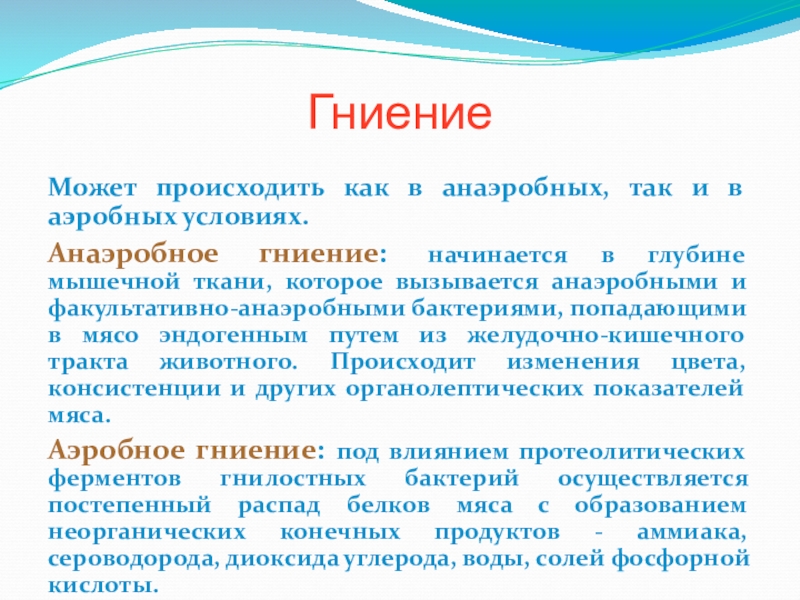 Гниение

Может происходить как в анаэробных, так и в аэробных условиях.

Анаэробное гниение: начинается в глубине мышечной ткани, которое вызывается анаэробными и факультативно-анаэробными бактериями, попадающими в мясо эндогенным путем из желудочно-кишечного тракта животного. Происходит изменения цвета, консистенции и других органолептических показателей мяса.

Аэробное гниение: под влиянием протеолитических ферментов гнилостных бактерий осуществляется постепенный распад белков мяса с образованием неорганических конечных продуктов - аммиака, сероводорода, диоксида углерода, воды, солей фосфорной кислоты.